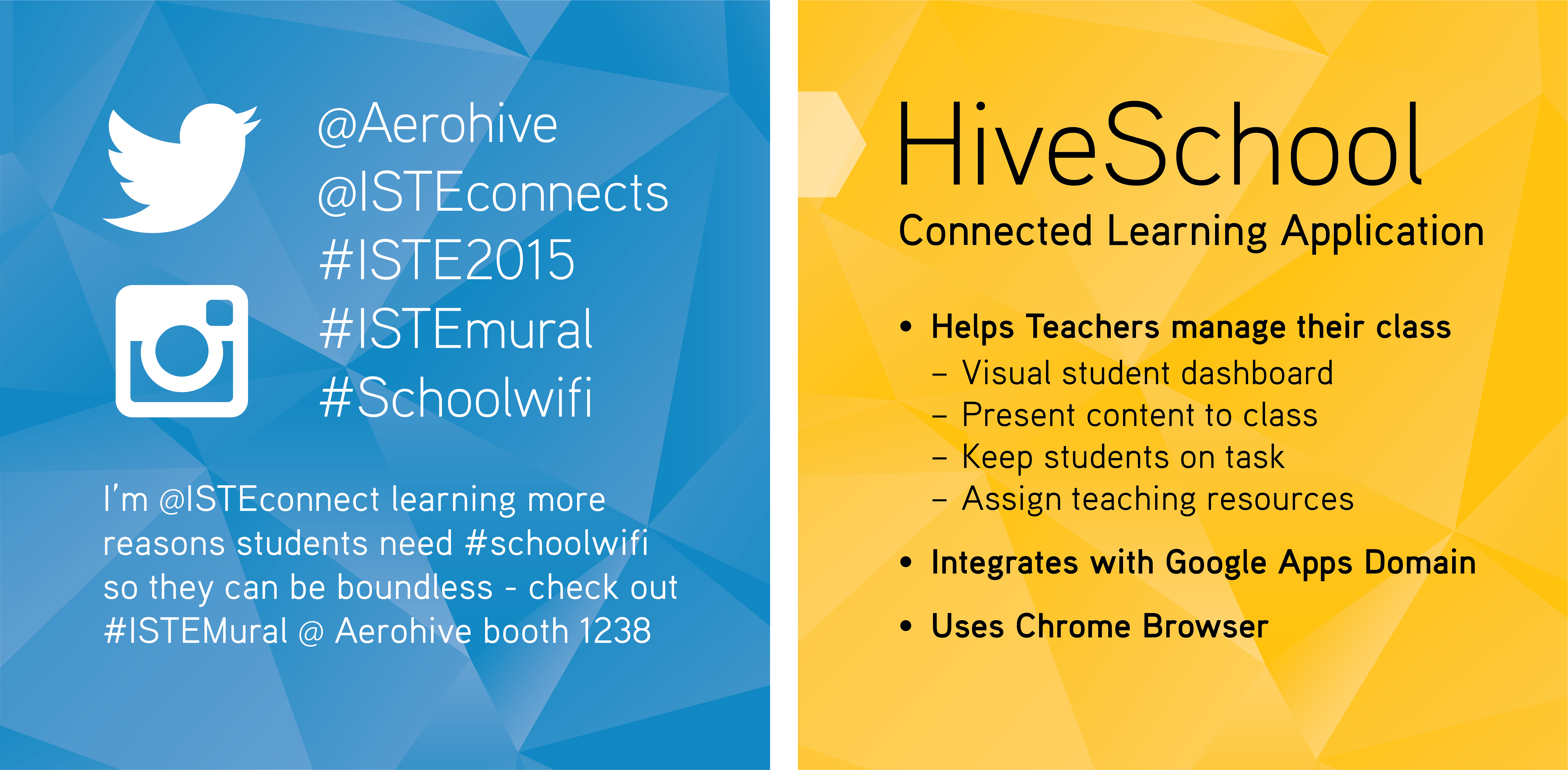 @Aerohive
@ISTEconnects
#ISTE2015
#ISTEmural
#Schoolwifi

I'm @ISTEconnect learning more reasons students need #schoolwifi so they can be boundless - check out #ISTEMural @ Aerohive booth 1238

HiveSchool
Connected Learning Application

• Helps Teachers manage their class
– Visual student dashboard
– Present content to class
– Keep students on task
– Assign teaching resources
• Integrates with Google Apps Domain
• Uses Chrome Browser